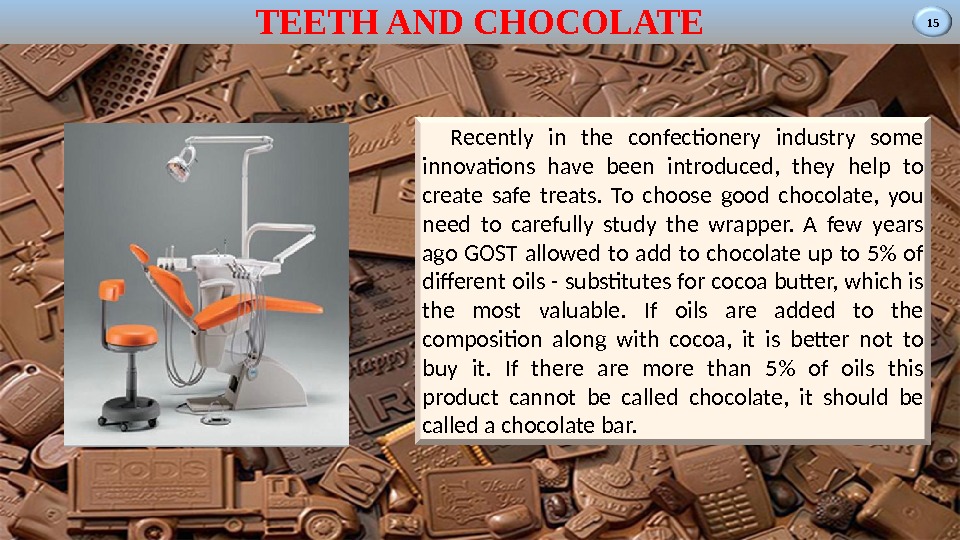 TEETH AND CHOCOLATE

15

Recently in the confectionery industry some innovations have been introduced, they help to create safe treats. To choose good chocolate, you need to carefully study the wrapper. A few years ago GOST allowed to add to chocolate up to 5% of different oils - substitutes for cocoa butter, which is the most valuable. If oils are added to the composition along with cocoa, it is better not to buy it. If there are more than 5% of oils this product cannot be called chocolate, it should be called a chocolate bar.